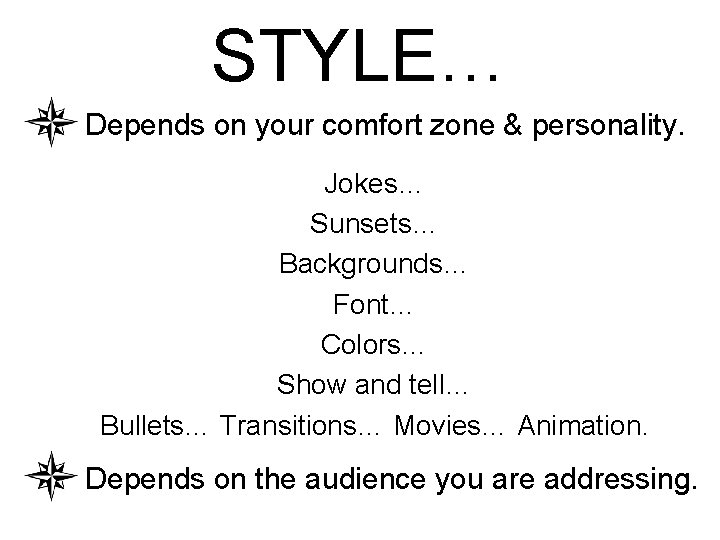 STYLE…

Depends on your comfort zone & personality.

Jokes…
Sunsets…
Backgrounds…
Font…
Colors…
Show and tell…
Bullets… Transitions… Movies… Animation.

Depends on the audience you are addressing.